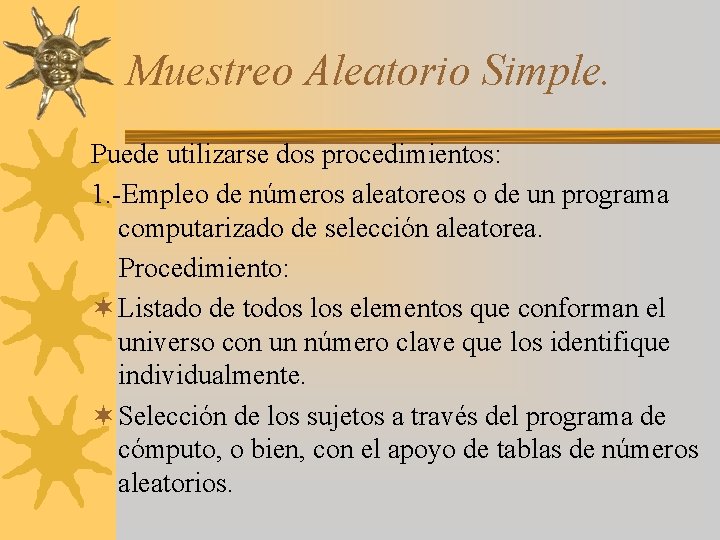 Muestreo Aleatorio Simple.

Puede utilizarse dos procedimientos:

1.-Empleo de números aleatoreos o de un programa computarizado de selección aleatorea.

Procedimiento:

Listado de todos los elementos que conforman el universo con un número clave que los identifique individualmente.

Selección de los sujetos a través del programa de cómputo, o bien, con el apoyo de tablas de números aleatorios.